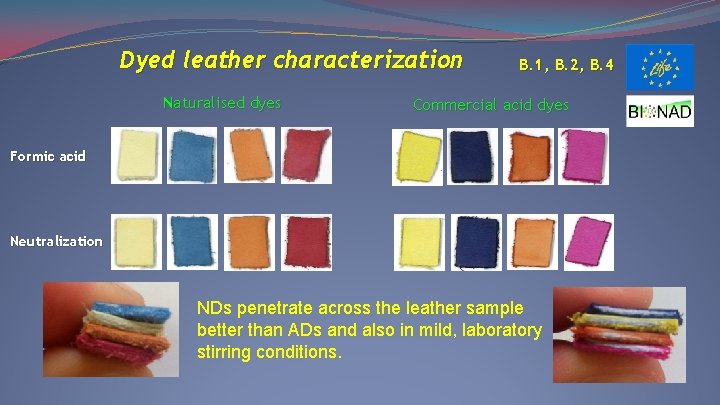 Dyed leather characterization

B.1, B.2, B.4

Life

BIONAD

Naturalised dyes

Commercial acid dyes

Formic acid

Neutralization

NDs penetrate across the leather sample better than ADs and also in mild, laboratory stirring conditions.